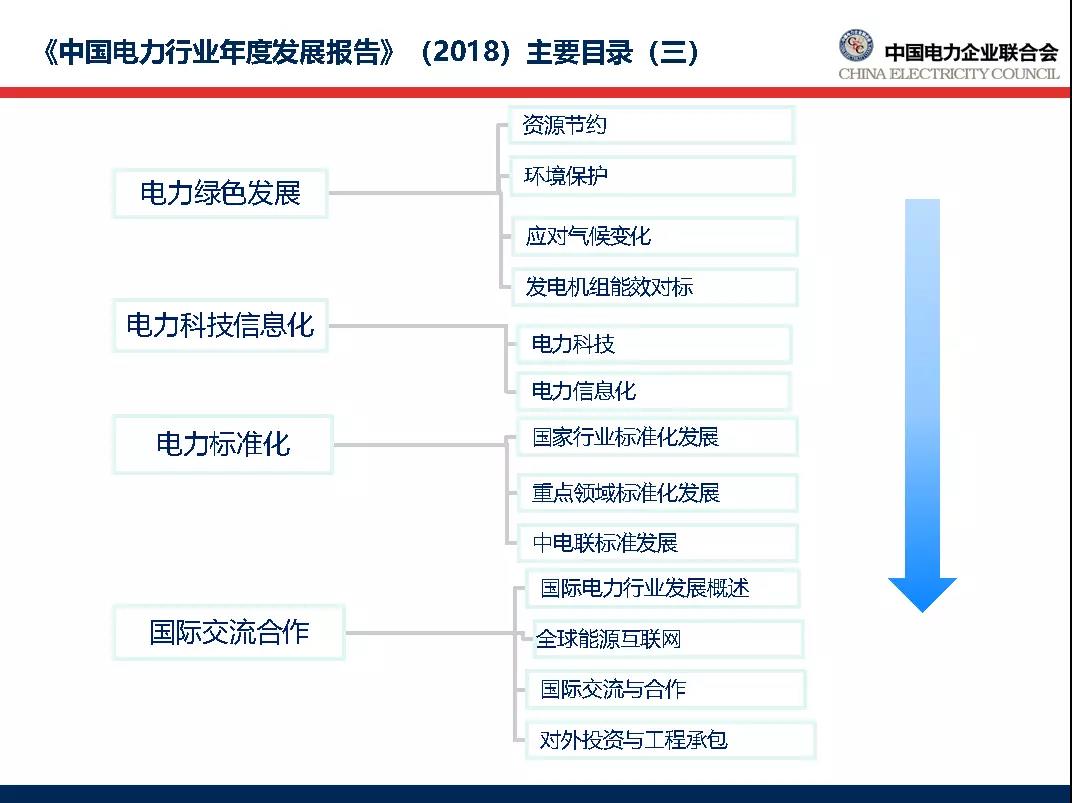 《中国电力行业年度发展报告》（2018）主要目录（三）

中国电力企业联合会
CHINA ELECTRICITY COUNCIL

电力绿色发展
资源节约
环境保护
应对气候变化
发电机组能效对标

电力科技信息化
电力科技
电力信息化

电力标准化
国家行业标准化发展
重点领域标准化发展
中电联标准发展

国际交流合作
国际电力行业发展概述
全球能源互联网
国际交流与合作
对外投资与工程承包